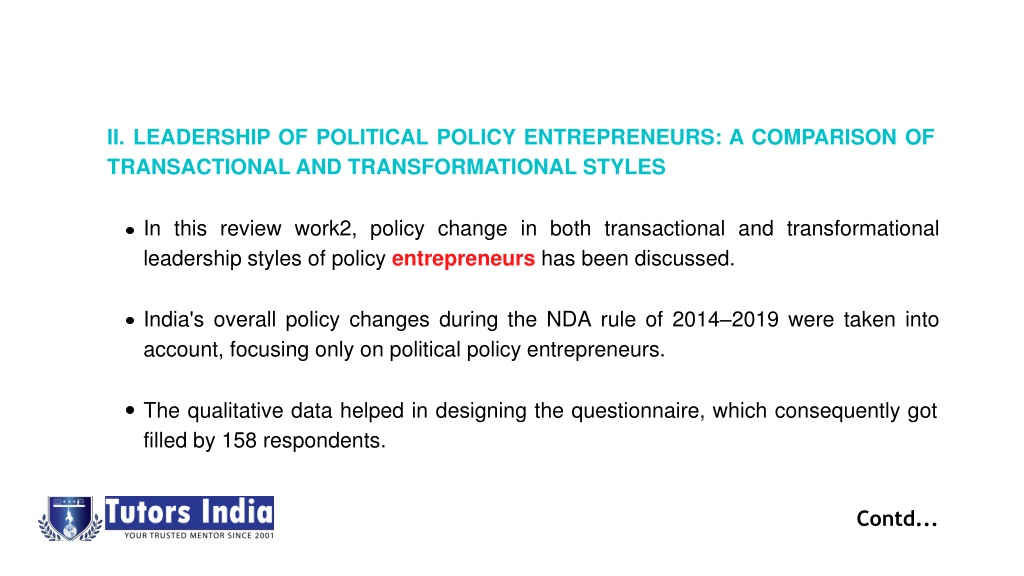 II. LEADERSHIP OF POLITICAL POLICY ENTREPRENEURS: A COMPARISON OF TRANSACTIONAL AND TRANSFORMATIONAL STYLES

• In this review work2, policy change in both transactional and transformational leadership styles of policy entrepreneurs has been discussed.

• India's overall policy changes during the NDA rule of 2014–2019 were taken into account, focusing only on political policy entrepreneurs.

• The qualitative data helped in designing the questionnaire, which consequently got filled by 158 respondents.

Tutors India
YOUR TRUSTED MENTOR SINCE 2001

Contd...